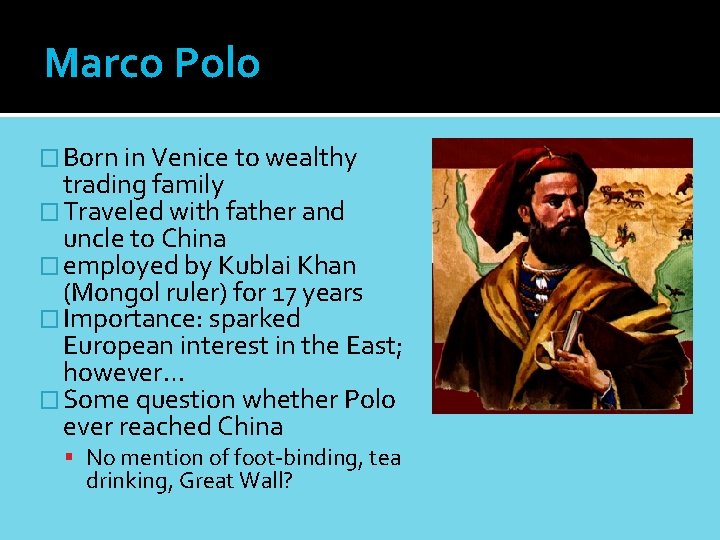 Marco Polo

□ Born in Venice to wealthy trading family
□ Traveled with father and uncle to China
□ employed by Kublai Khan (Mongol ruler) for 17 years
□ Importance: sparked European interest in the East; however…
□ Some question whether Polo ever reached China
▪ No mention of foot-binding, tea drinking, Great Wall?